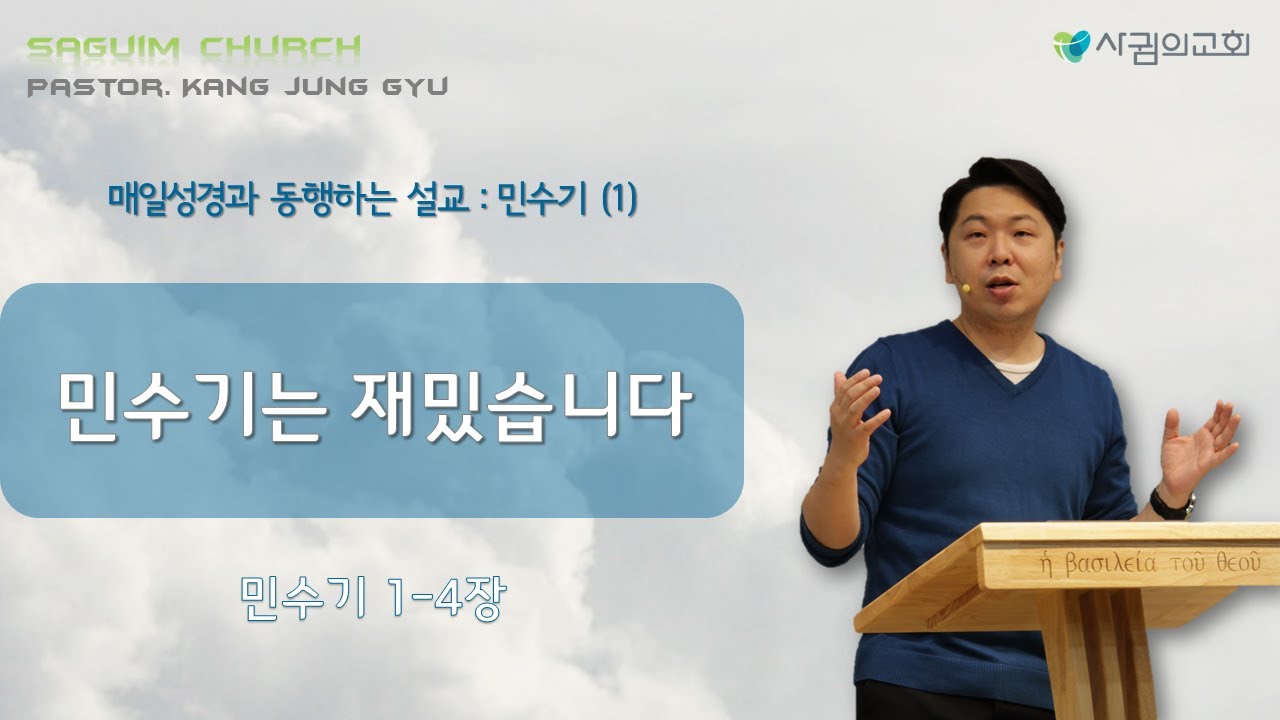 SAGUIM CHURCH
PASTOR. KANG JUNG GYU

사귐의교회

매일성경과 동행하는 설교 : 민수기 (1)

민수기는 재밌습니다

민수기 1-4장

ἡ βασιλεία τοῦ θεοῦ